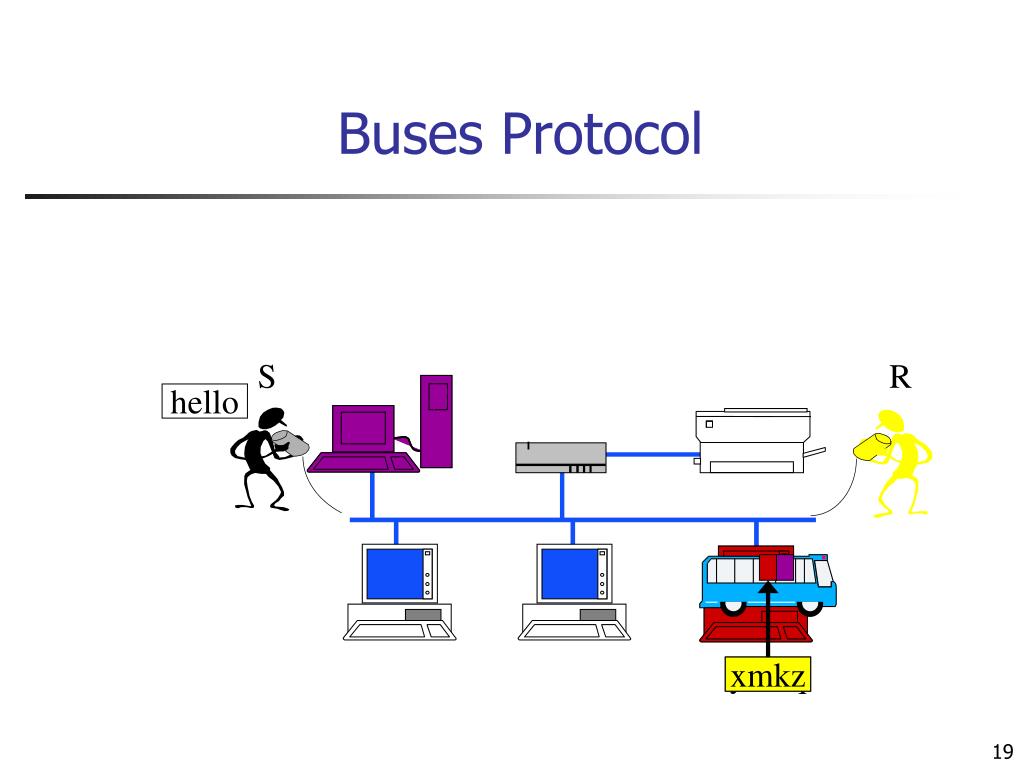 Buses Protocol

S

hello

R

xmkz

19